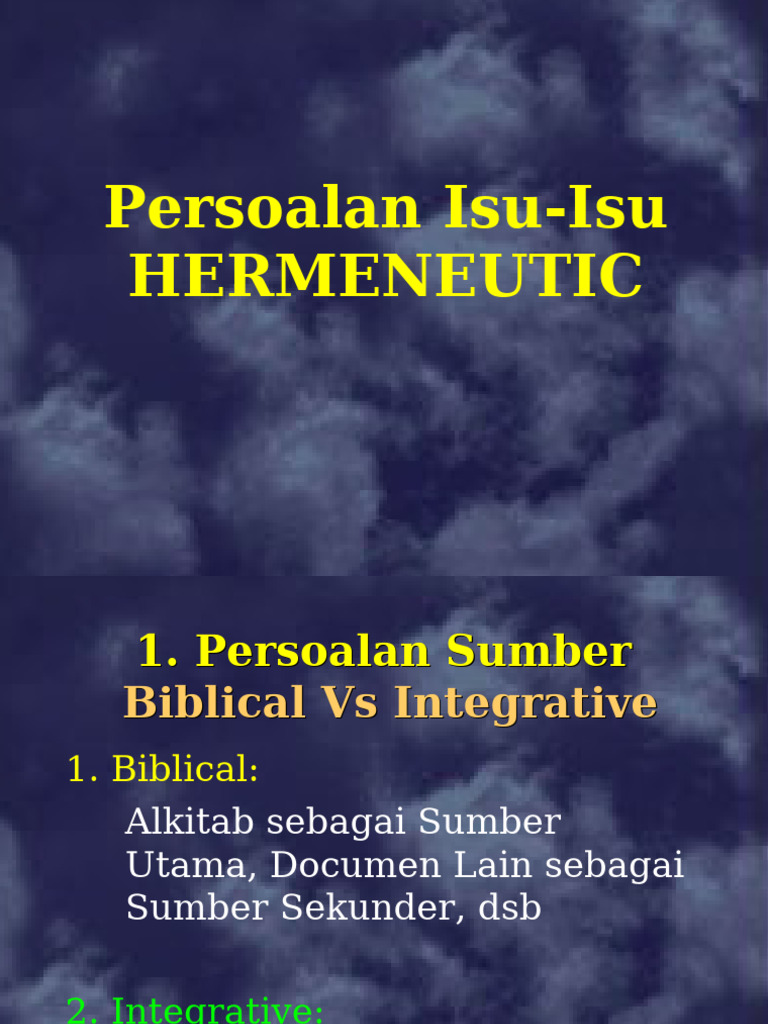 Persoalan Isu-Isu HERMENEUTIC

1. Persoalan Sumber
Biblical Vs Integrative

1. Biblical:

Alkitab sebagai Sumber Utama, Documen Lain sebagai Sumber Sekunder, dsb

2. Integrative: